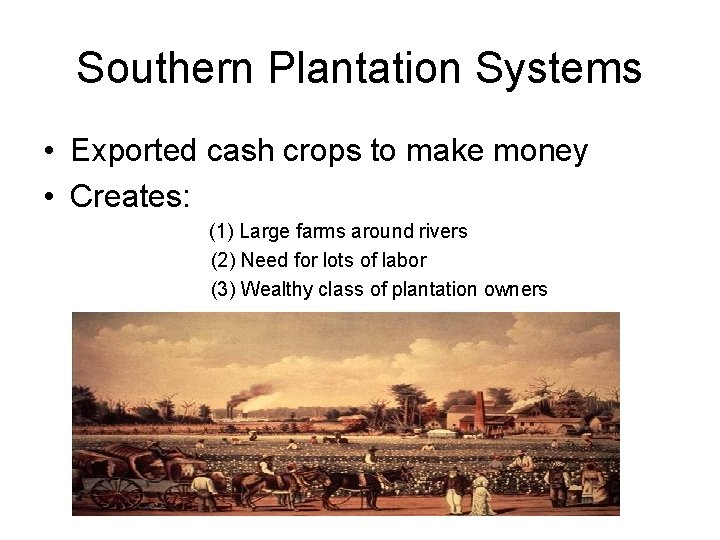 Southern Plantation Systems

• Exported cash crops to make money
• Creates:

(1) Large farms around rivers
(2) Need for lots of labor
(3) Wealthy class of plantation owners